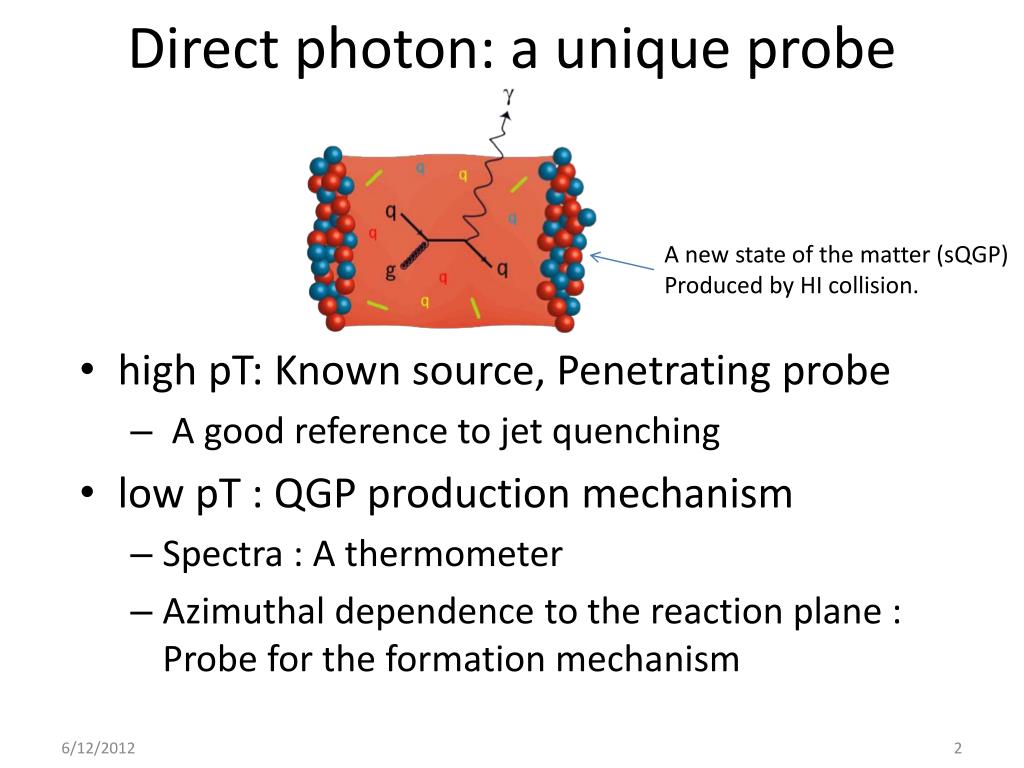 Direct photon: a unique probe

$\gamma$

q
q
q
q
q
g
q
q
q

A new state of the matter (sQGP) Produced by HI collision.

• high pT: Known source, Penetrating probe
 – A good reference to jet quenching
• low pT : QGP production mechanism
 – Spectra : A thermometer
 – Azimuthal dependence to the reaction plane : Probe for the formation mechanism

6/12/2012
2